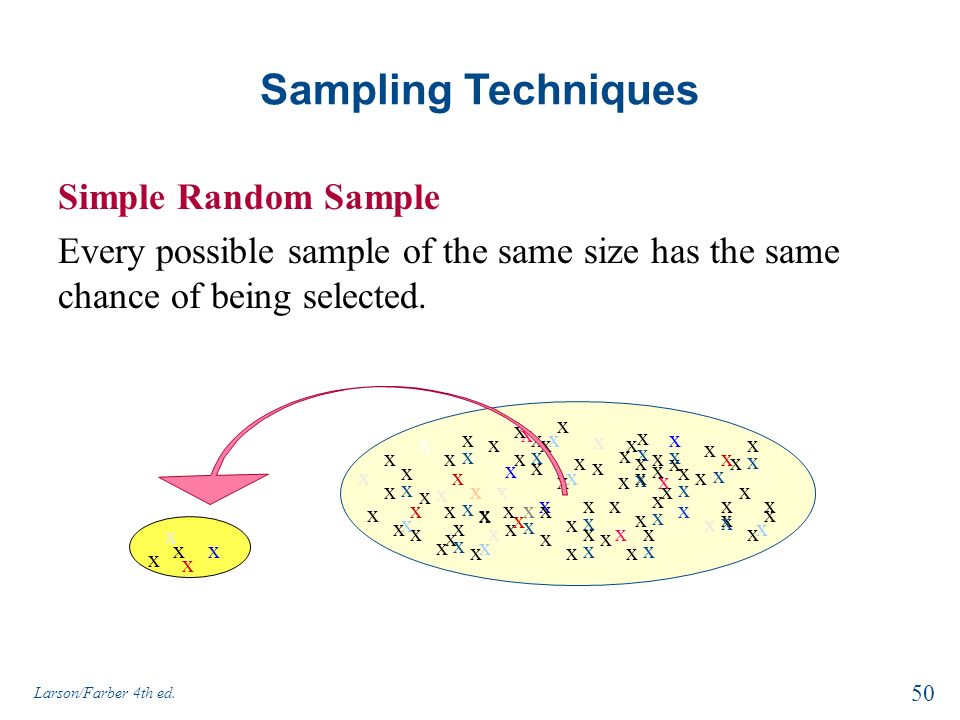 Sampling Techniques

Simple Random Sample

Every possible sample of the same size has the same chance of being selected.

Larson/Farber 4th ed.

50